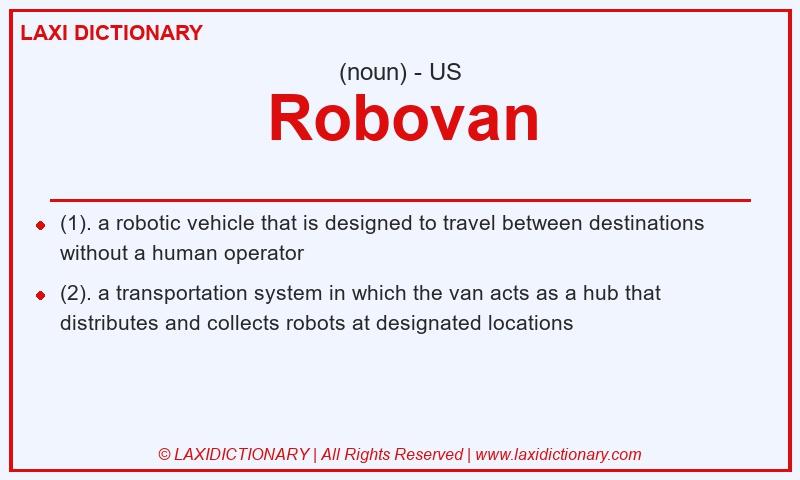 LAXI DICTIONARY

(noun) - US

Robovan

- (1). a robotic vehicle that is designed to travel between destinations without a human operator
- (2). a transportation system in which the van acts as a hub that distributes and collects robots at designated locations

© LAXIDICTIONARY | All Rights Reserved | www.laxidictionary.com